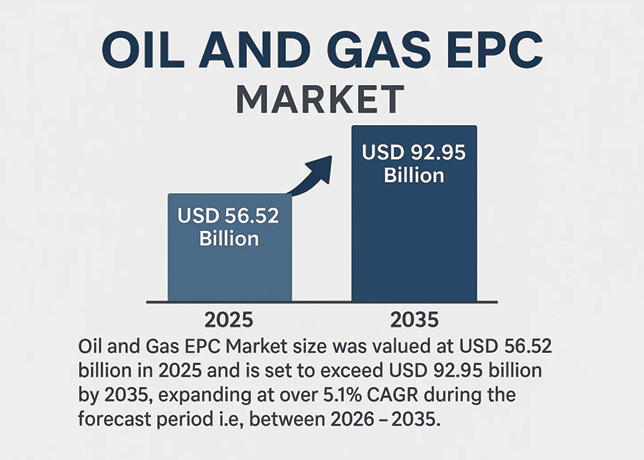 OIL AND GAS EPC
MARKET

USD 56.52 Billion

USD 92.95 Billion

2025

2035

Oil and Gas EPC Market size was valued at USD 56.52 billion in 2025 and is set to exceed USD 92.95 billion by 2035, expanding at over 5.1% CAGR during the forecast period i.e, between 2026 – 2035.